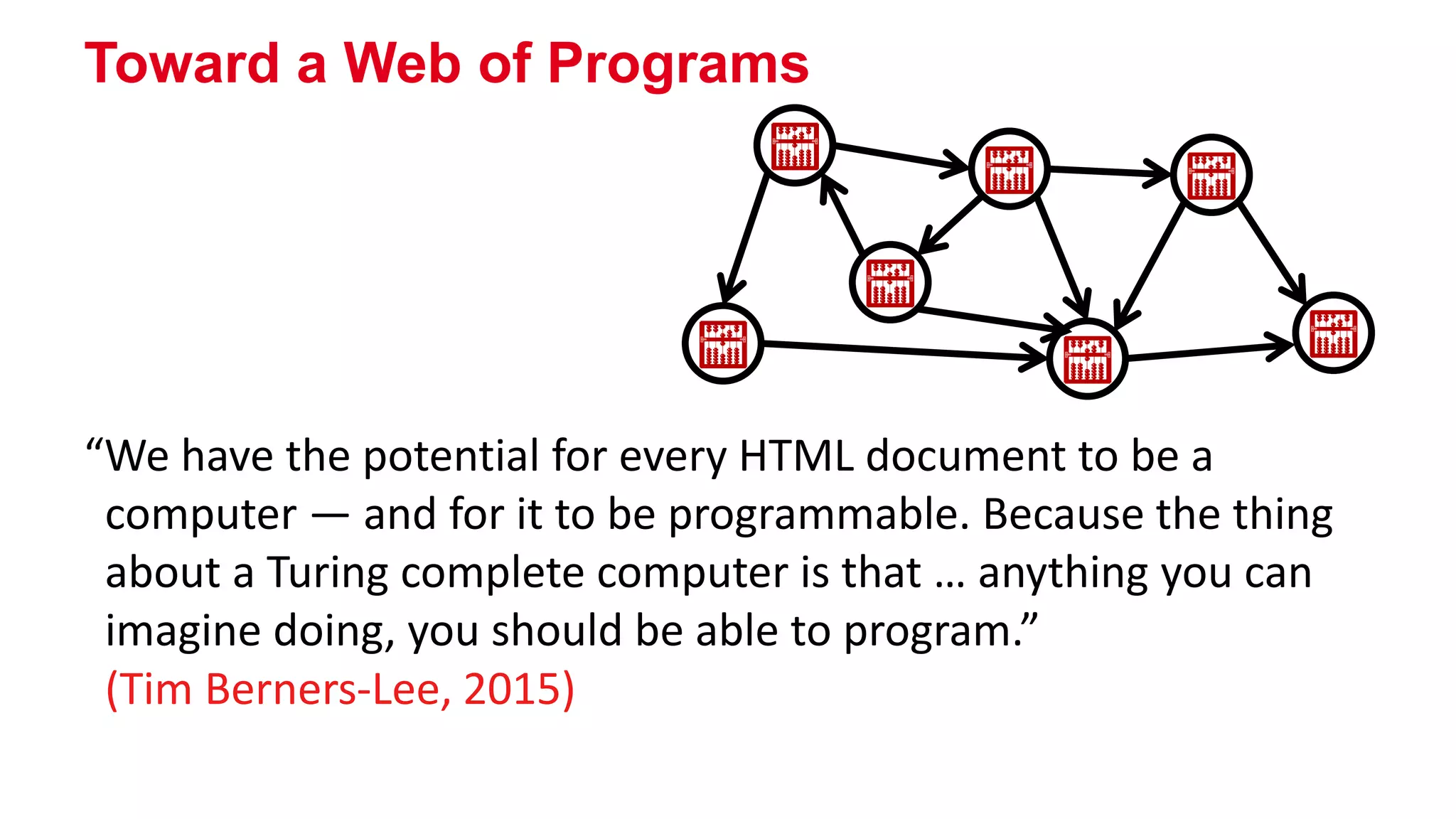 Toward a Web of Programs

“We have the potential for every HTML document to be a computer — and for it to be programmable. Because the thing about a Turing complete computer is that … anything you can imagine doing, you should be able to program.”
(Tim Berners-Lee, 2015)